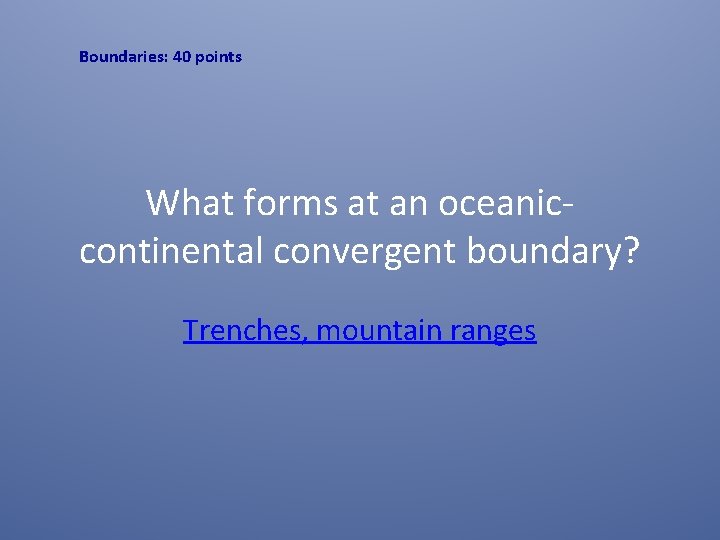 Boundaries: 40 points

What forms at an oceanic-continental convergent boundary?

Trenches, mountain ranges